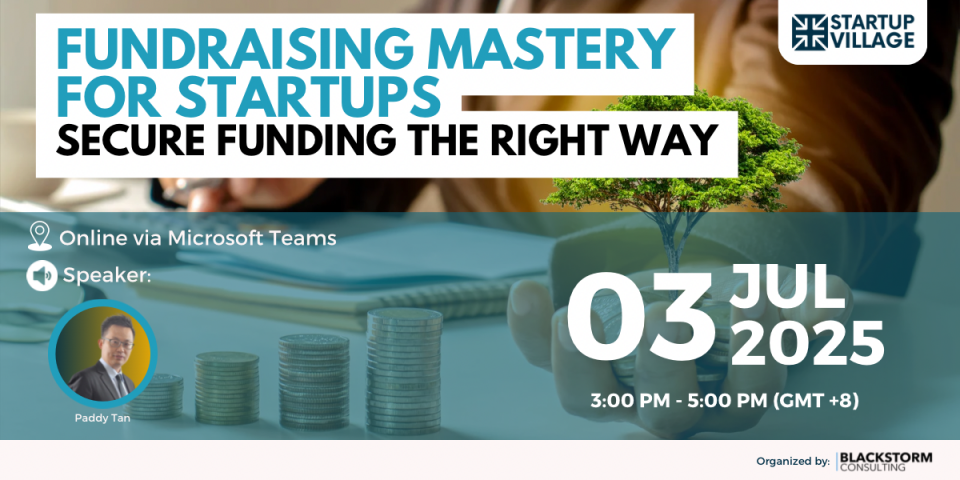 FUNDRAISING MASTERY FOR STARTUPS
SECURE FUNDING THE RIGHT WAY

STARTUP VILLAGE

Online via Microsoft Teams

Speaker:

Paddy Tan

03 JUL 2025

3:00 PM - 5:00 PM (GMT +8)

Organized by: BLACKSTORM CONSULTING